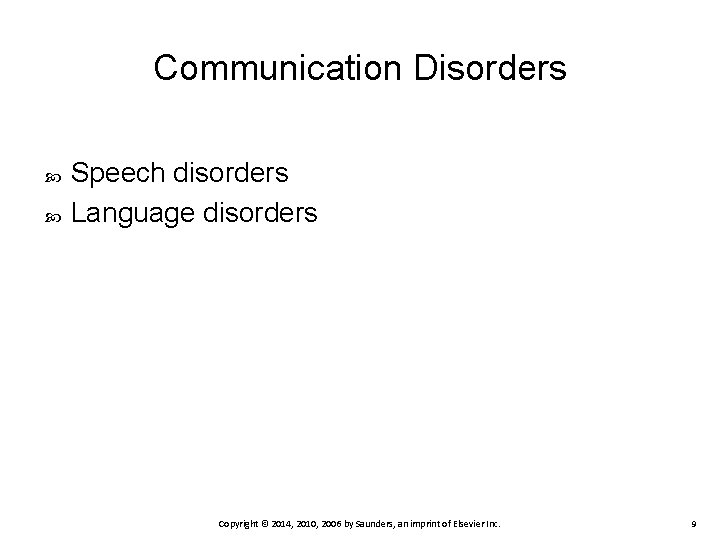 Communication Disorders

Speech disorders

Language disorders

Copyright © 2014, 2010, 2006 by Saunders, an imprint of Elsevier Inc.

9